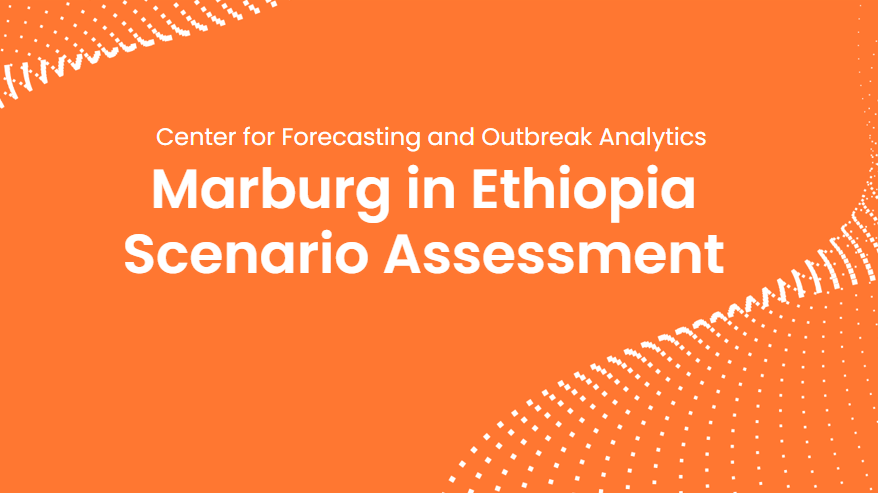 Center for Forecasting and Outbreak Analytics

Marburg in Ethiopia Scenario Assessment